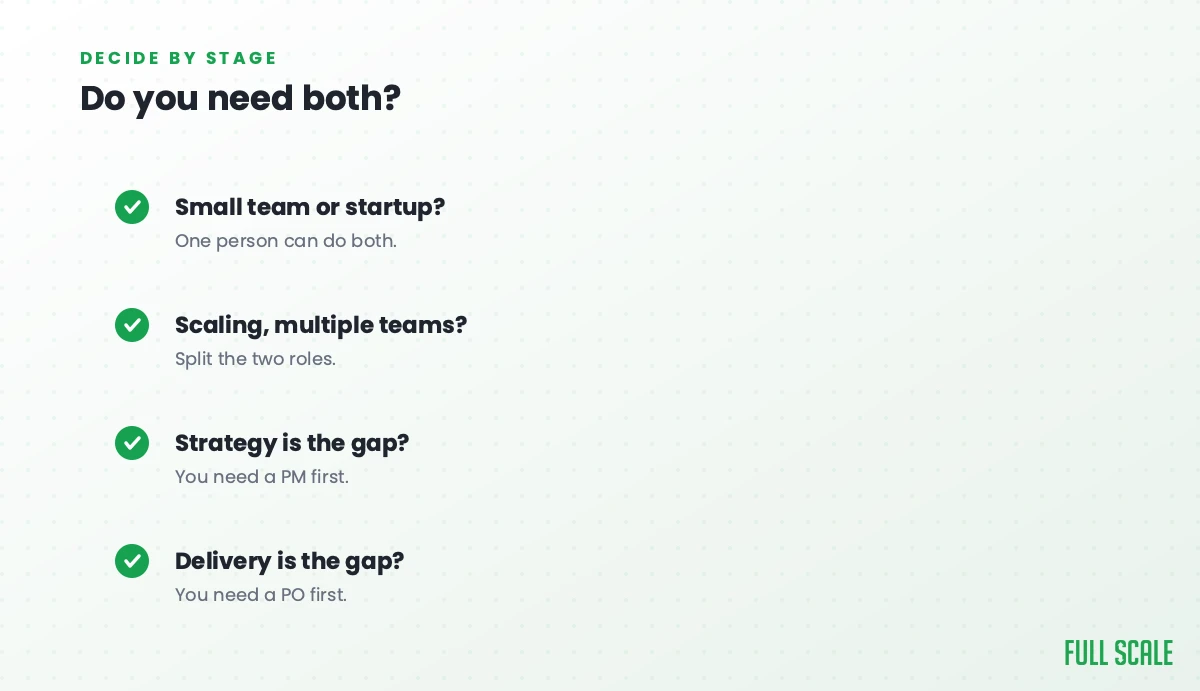 DECIDE BY STAGE

Do you need both?

Small team or startup?
One person can do both.

Scaling, multiple teams?
Split the two roles.

Strategy is the gap?
You need a PM first.

Delivery is the gap?
You need a PO first.

FULL SCALE